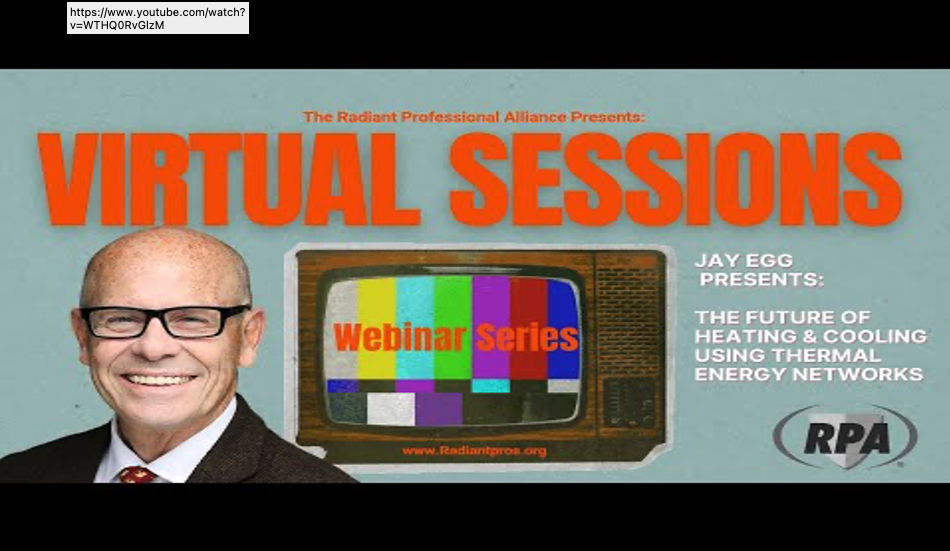 https://www.youtube.com/watch?v=WTHQ0RvGlzM

The Radiant Professional Alliance Presents:

VIRTUAL SESSIONS

Webinar Series

www.Radiantpros.org

JAY EGG PRESENTS:

THE FUTURE OF HEATING & COOLING USING THERMAL ENERGY NETWORKS

RPA